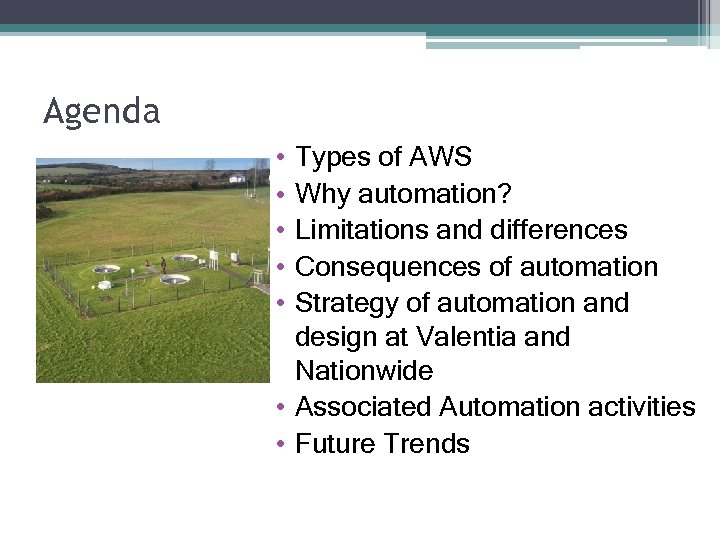 Agenda

• Types of AWS
• Why automation?
• Limitations and differences
• Consequences of automation
• Strategy of automation and design at Valentia and Nationwide
• Associated Automation activities
• Future Trends